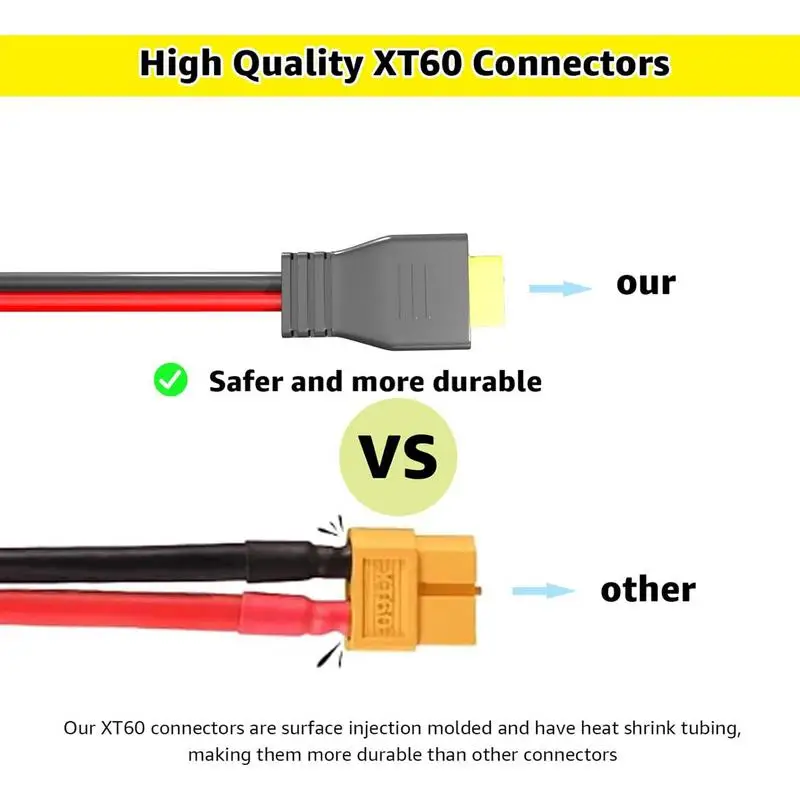 High Quality XT60 Connectors

our

Safer and more durable

VS

XT60

other

Our XT60 connectors are surface injection molded and have heat shrink tubing, making them more durable than other connectors